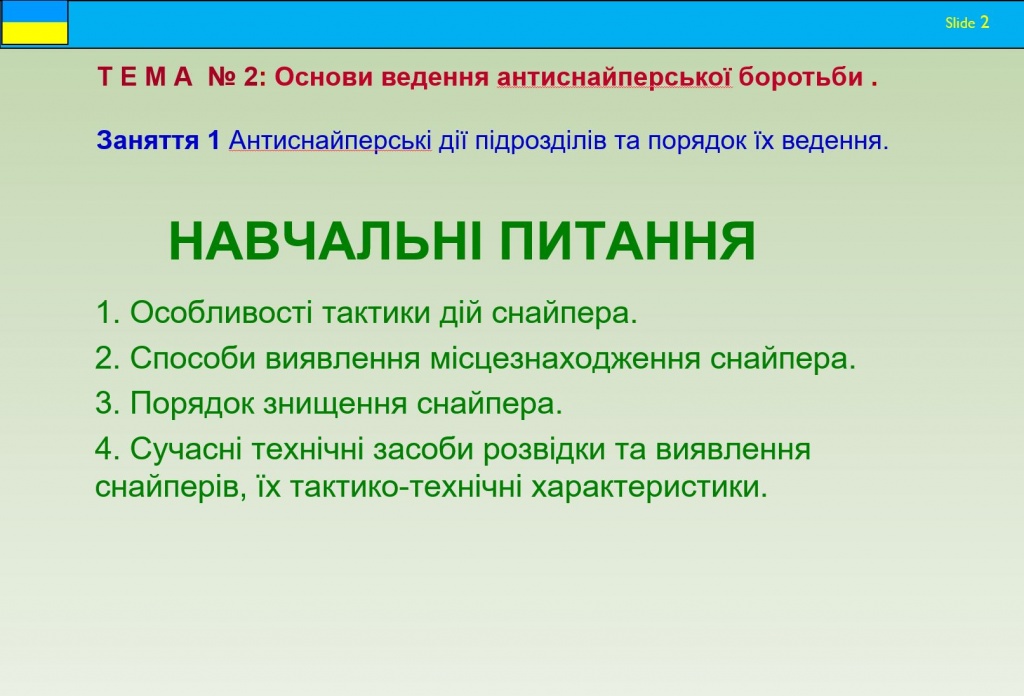 Slide 2

Т Е М А № 2: Основи ведення антиснайперської боротьби .

Заняття 1 Антиснайперські дії підрозділів та порядок їх ведення.

НАВЧАЛЬНІ ПИТАННЯ

1. Особливості тактики дій снайпера.

2. Способи виявлення місцезнаходження снайпера.

3. Порядок знищення снайпера.

4. Сучасні технічні засоби розвідки та виявлення снайперів, їх тактико-технічні характеристики.